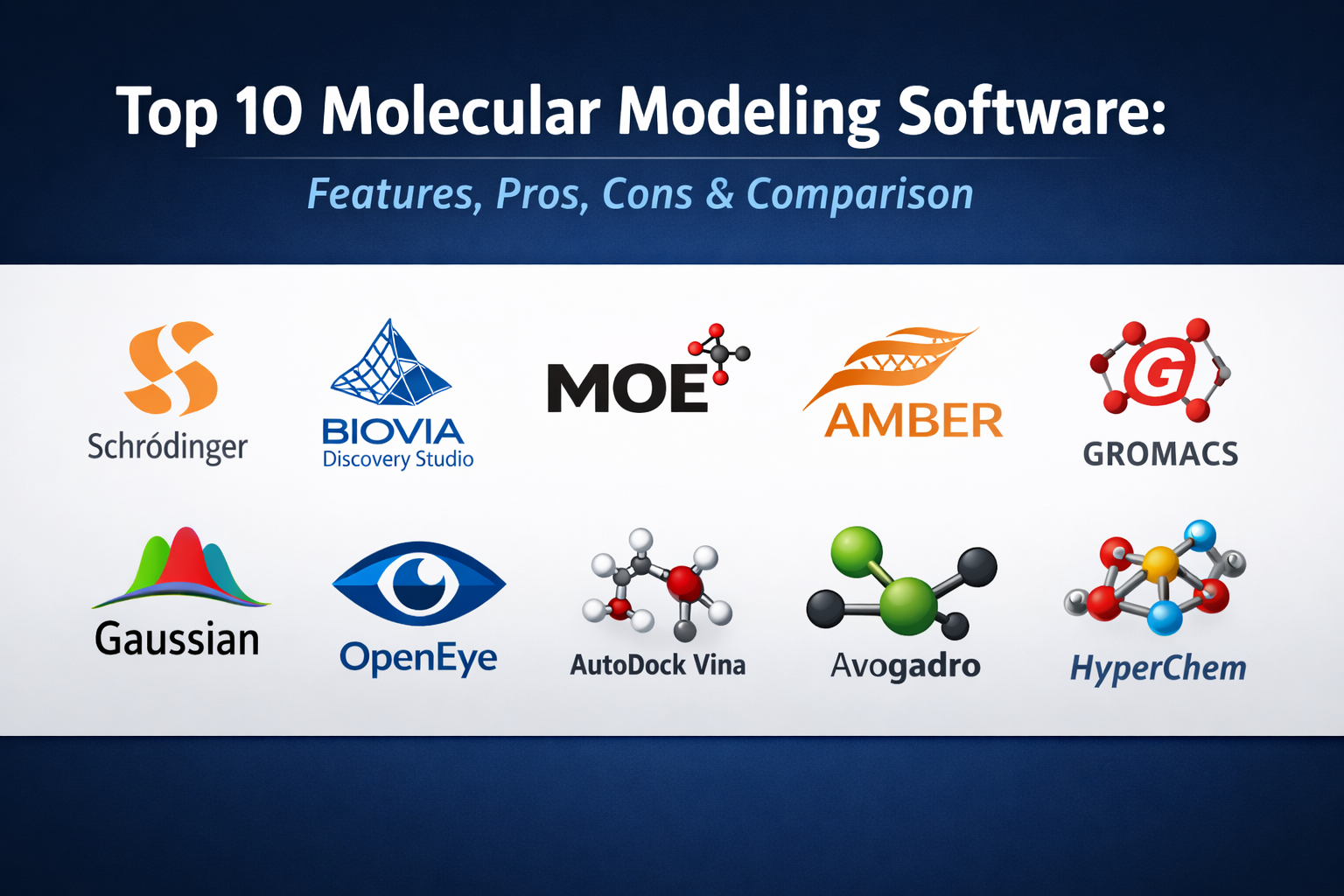 Top 10 Molecular Modeling Software:

Features, Pros, Cons & Comparison

Schródinger

BIOVIA
Discovery Studio

MOE

AMBER

G
GROMACS

Gaussian

OpenEye

AutoDock Vina

Avogadro

HyperChem